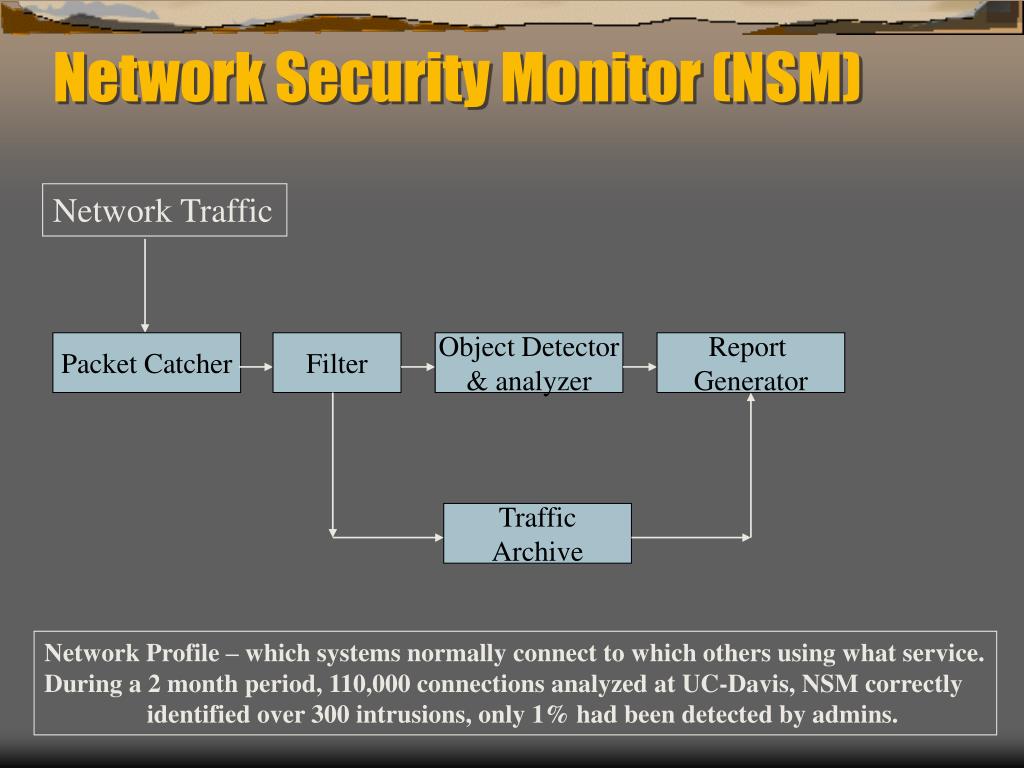 Network Security Monitor (NSM)

Network Traffic

Packet Catcher

Filter

Object Detector & analyzer

Report Generator

Traffic Archive

Network Profile – which systems normally connect to which others using what service. During a 2 month period, 110,000 connections analyzed at UC-Davis, NSM correctly identified over 300 intrusions, only 1% had been detected by admins.